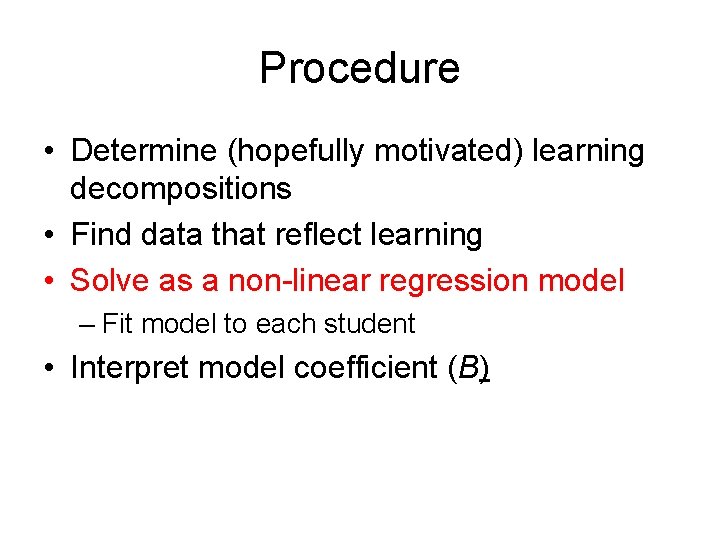 Procedure

• Determine (hopefully motivated) learning decompositions
• Find data that reflect learning
• Solve as a non-linear regression model
– Fit model to each student
• Interpret model coefficient (B)